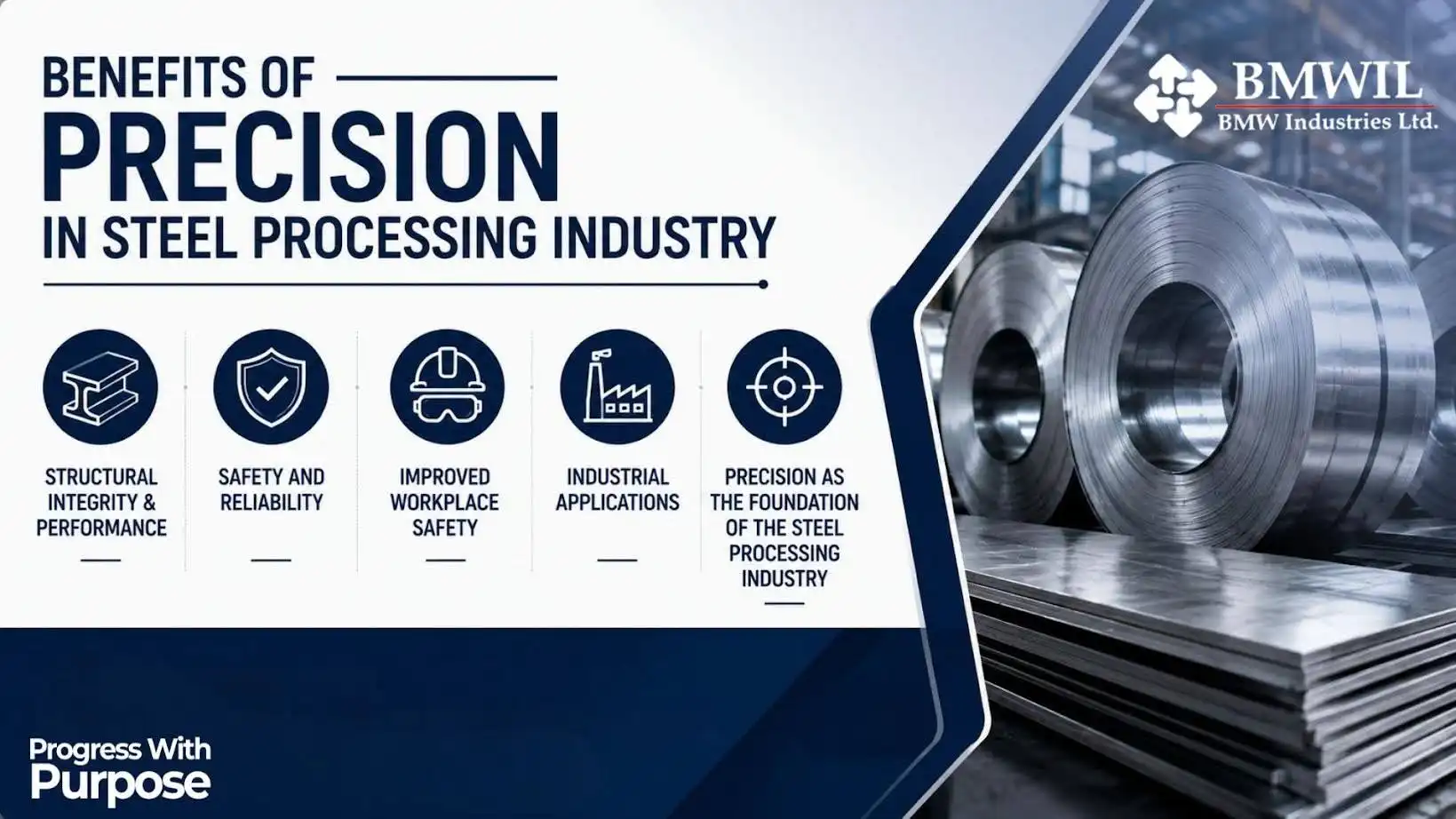 BENEFITS OF
PRECISION
IN STEEL PROCESSING INDUSTRY

BMWIL
BMW Industries Ltd.

STRUCTURAL INTEGRITY & PERFORMANCE

SAFETY AND RELIABILITY

IMPROVED WORKPLACE SAFETY

INDUSTRIAL APPLICATIONS

PRECISION AS THE FOUNDATION OF THE STEEL PROCESSING INDUSTRY

Progress With
Purpose